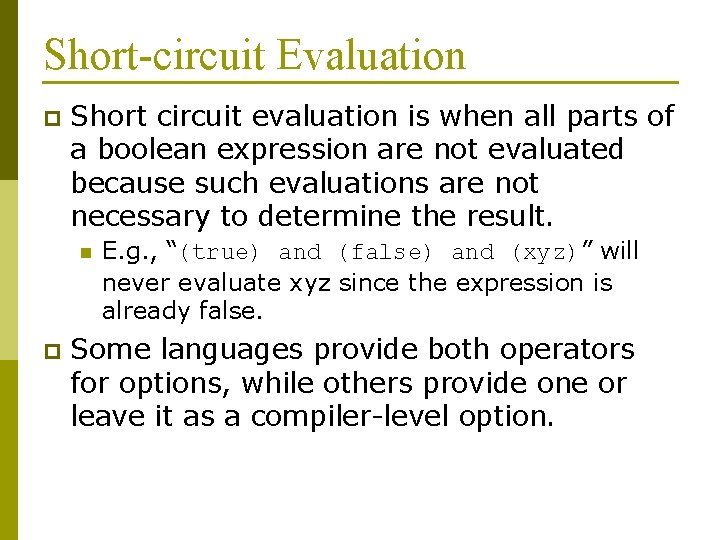 Short-circuit Evaluation

Short circuit evaluation is when all parts of a boolean expression are not evaluated because such evaluations are not necessary to determine the result.

E.g., "(true) and (false) and (xyz)" will never evaluate xyz since the expression is already false.

Some languages provide both operators for options, while others provide one or leave it as a compiler-level option.